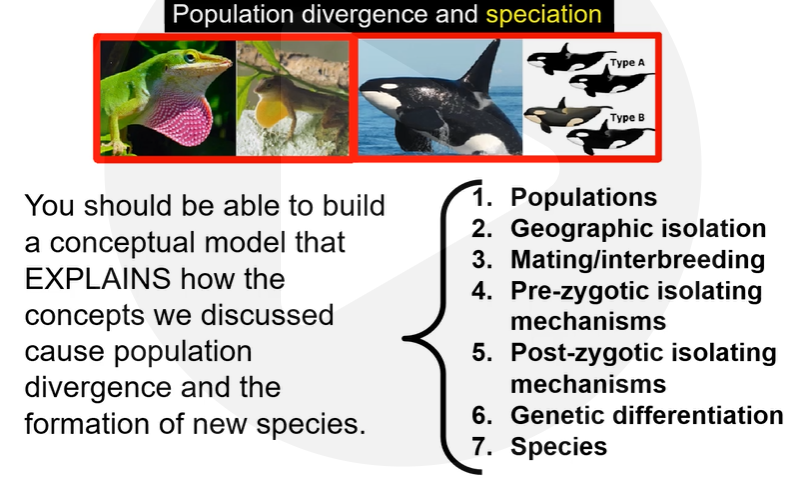 Population divergence and speciation

Type A

Type B

You should be able to build a conceptual model that EXPLAINS how the concepts we discussed cause population divergence and the formation of new species.

1. Populations
2. Geographic isolation
3. Mating/interbreeding
4. Pre-zygotic isolating mechanisms
5. Post-zygotic isolating mechanisms
6. Genetic differentiation
7. Species